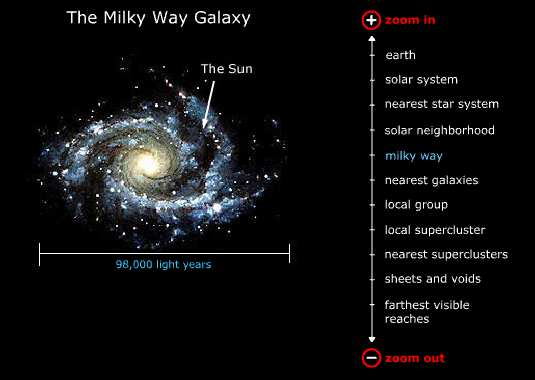 The Milky Way Galaxy

The Sun

98,000 light years

+ zoom in

earth

solar system

nearest star system

solar neighborhood

milky way

nearest galaxies

local group

local supercluster

nearest superclusters

sheets and voids

farthest visible reaches

− zoom out